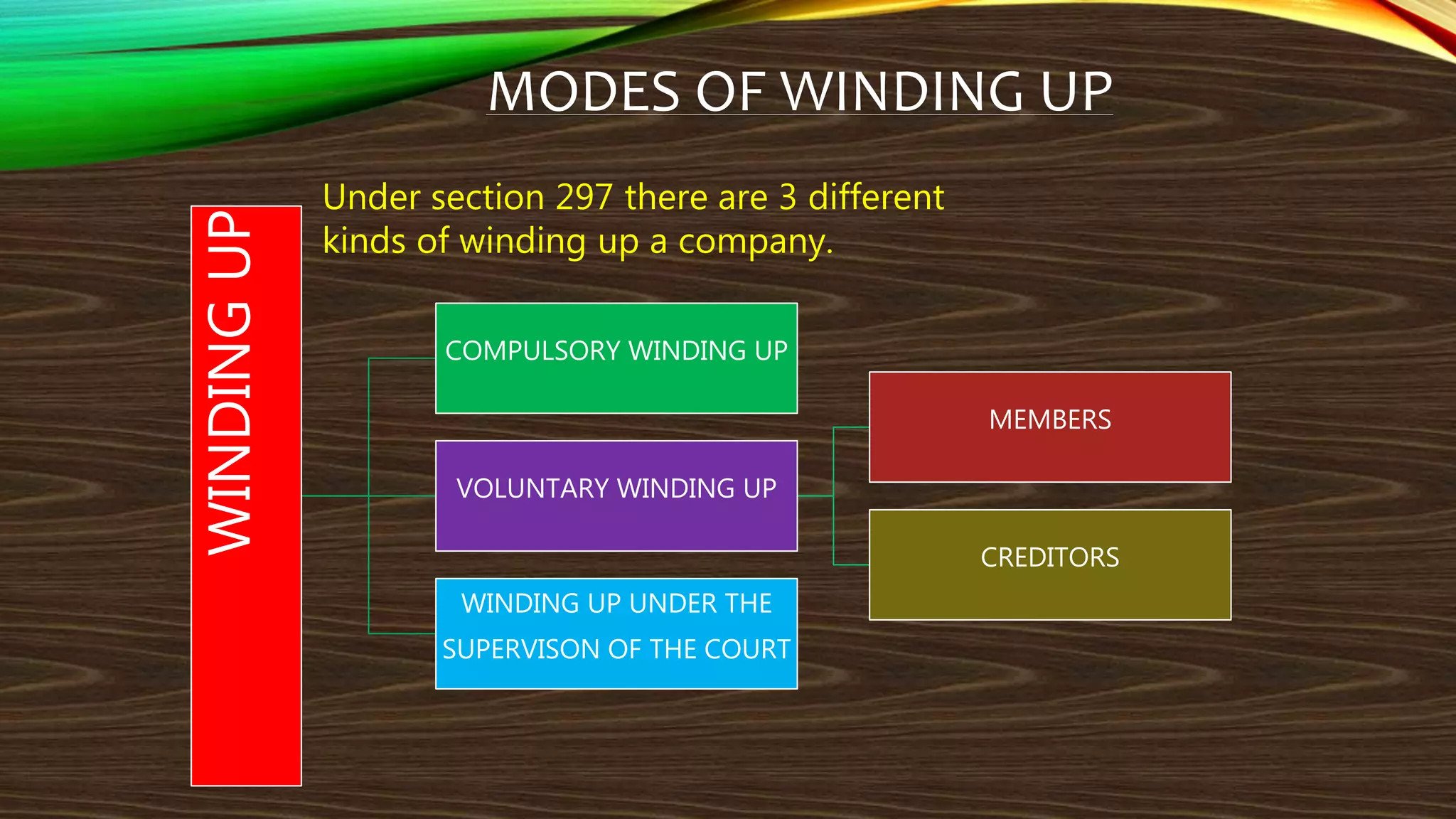 MODES OF WINDING UP

Under section 297 there are 3 different kinds of winding up a company.

WINDING UP

COMPULSORY WINDING UP

VOLUNTARY WINDING UP

WINDING UP UNDER THE SUPERVISON OF THE COURT

MEMBERS

CREDITORS